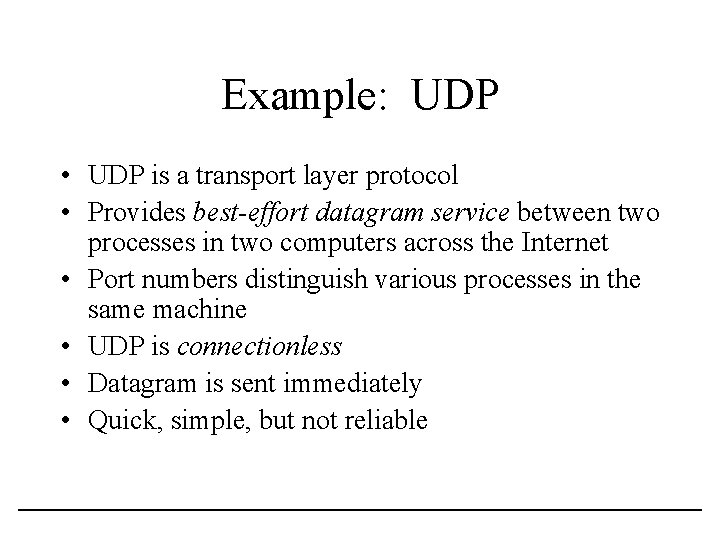 Example: UDP

• UDP is a transport layer protocol
• Provides best-effort datagram service between two processes in two computers across the Internet
• Port numbers distinguish various processes in the same machine
• UDP is connectionless
• Datagram is sent immediately
• Quick, simple, but not reliable